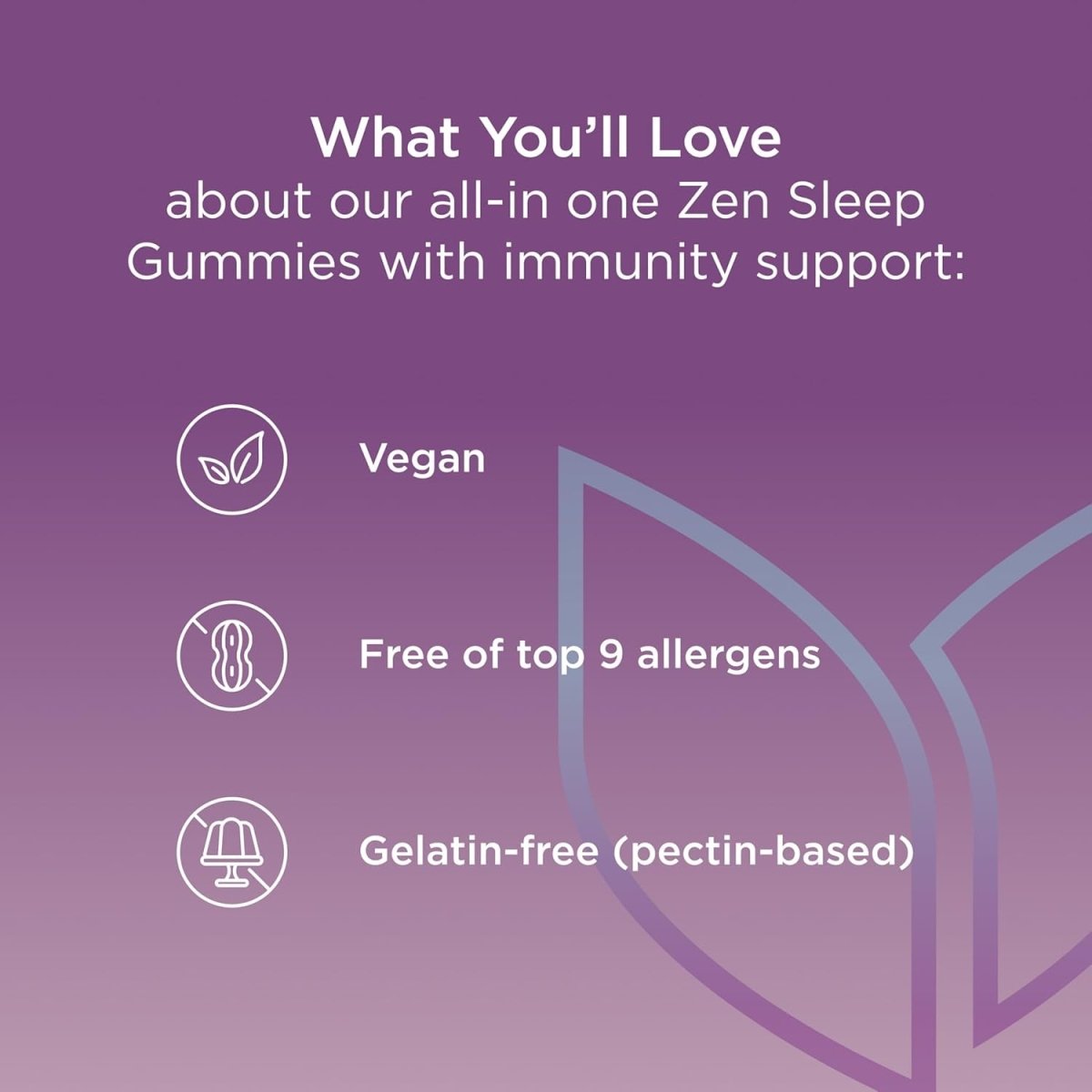 What You'll Love
about our all-in one Zen Sleep Gummies with immunity support:

Vegan

Free of top 9 allergens

Gelatin-free (pectin-based)